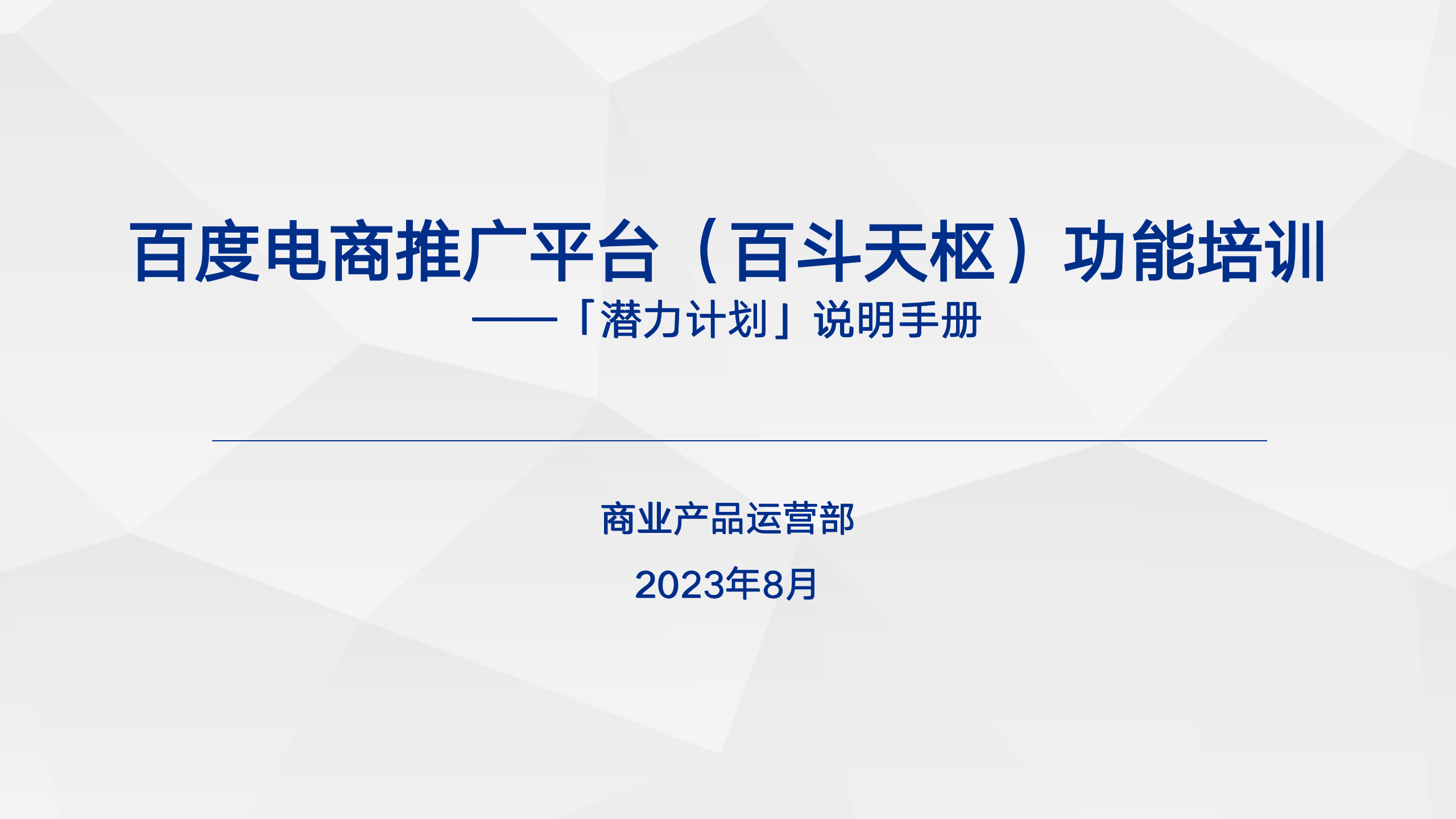 百度电商推广平台（百斗天枢）功能培训
——「潜力计划」说明手册

商业产品运营部
2023年8月